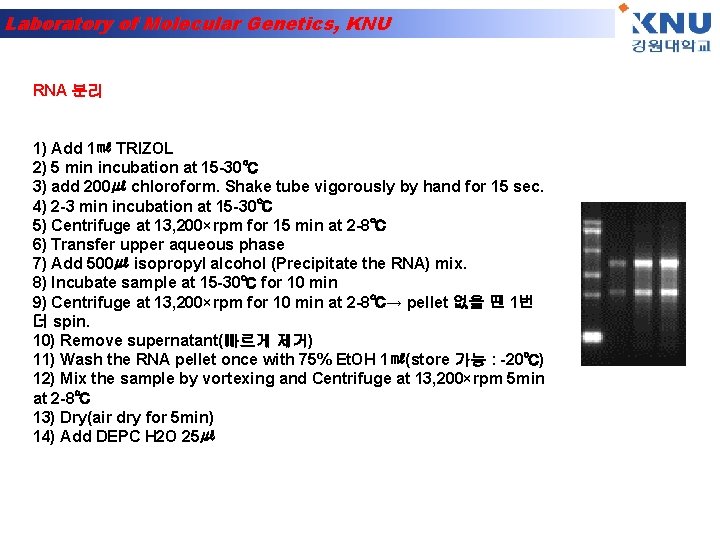 Laboratory of Molecular Genetics, KNU

KNU
강원대학교

RNA 분리

1) Add 1㎖ TRIZOL
2) 5 min incubation at 15-30℃
3) add 200㎕ chloroform. Shake tube vigorously by hand for 15 sec.
4) 2-3 min incubation at 15-30℃
5) Centrifuge at 13,200×rpm for 15 min at 2-8℃
6) Transfer upper aqueous phase
7) Add 500㎕ isopropyl alcohol (Precipitate the RNA) mix.
8) Incubate sample at 15-30℃ for 10 min
9) Centrifuge at 13,200×rpm for 10 min at 2-8℃→ pellet 없을 땐 1번 더 spin.
10) Remove supernatant(빠르게 제거)
11) Wash the RNA pellet once with 75% EtOH 1㎖(store 가능 : -20℃)
12) Mix the sample by vortexing and Centrifuge at 13,200×rpm 5min at 2-8℃
13) Dry(air dry for 5min)
14) Add DEPC H2O 25㎕